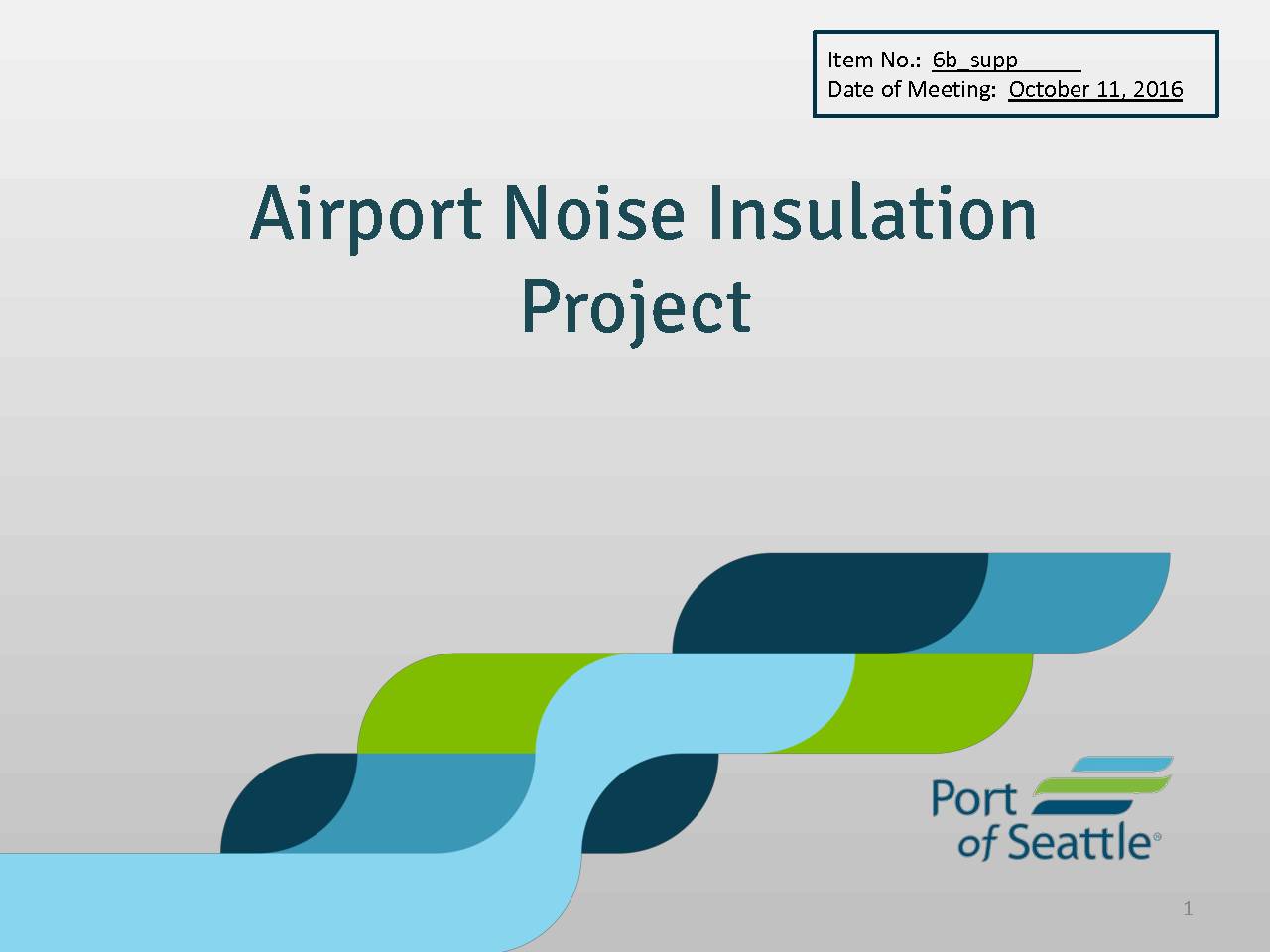 Item No.: 6b_supp
Date of Meeting: October 11, 2016

Airport Noise Insulation Project

Port of Seattle®

1